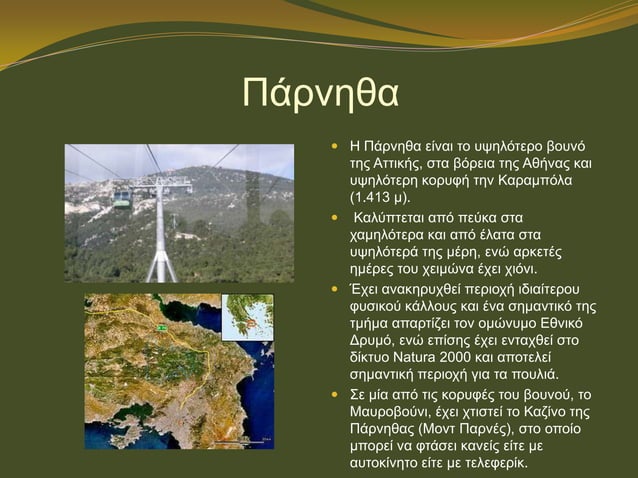 Πάρνηθα

- Η Πάρνηθα είναι το υψηλότερο βουνό της Αττικής, στα βόρεια της Αθήνας και υψηλότερη κορυφή την Καραμπόλα (1.413 μ).
- Καλύπτεται από πεύκα στα χαμηλότερα και από έλατα στα υψηλότερά της μέρη, ενώ αρκετές ημέρες του χειμώνα έχει χιόνι.
- Έχει ανακηρυχθεί περιοχή ιδιαίτερου φυσικού κάλλους και ένα σημαντικό της τμήμα απαρτίζει τον ομώνυμο Εθνικό Δρυμό, ενώ επίσης έχει ενταχθεί στο δίκτυο Natura 2000 και αποτελεί σημαντική περιοχή για τα πουλιά.
- Σε μία από τις κορυφές του βουνού, το Μαυροβούνι, έχει χτιστεί το Καζίνο της Πάρνηθας (Μοντ Παρνές), στο οποίο μπορεί να φτάσει κανείς είτε με αυτοκίνητο είτε με τελεφερίκ.